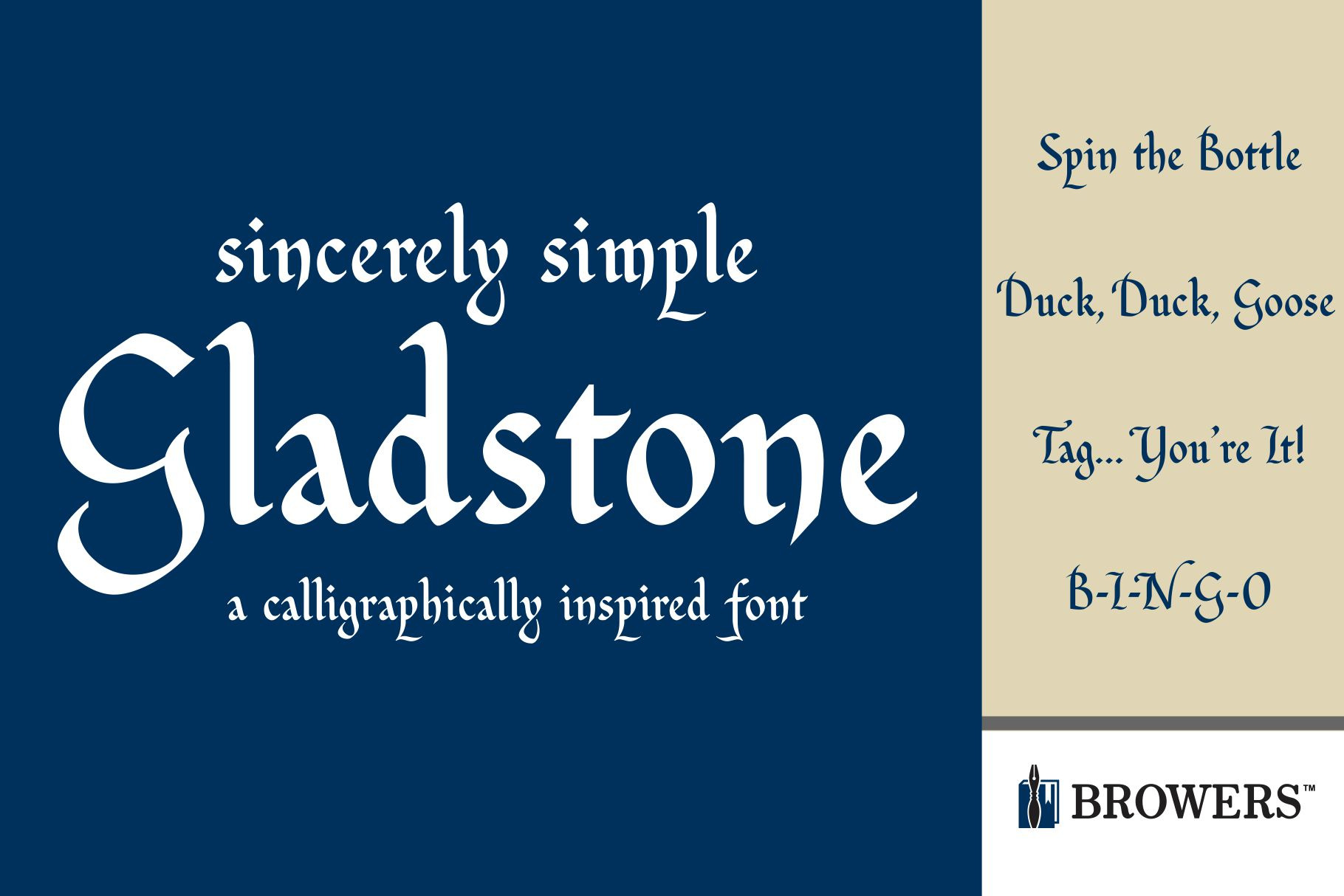 sincerely simple
Gladstone
a calligraphically inspired font

Spin the Bottle

Duck, Duck, Goose

Tag... You're It!

B-I-N-G-O

BROWERS™